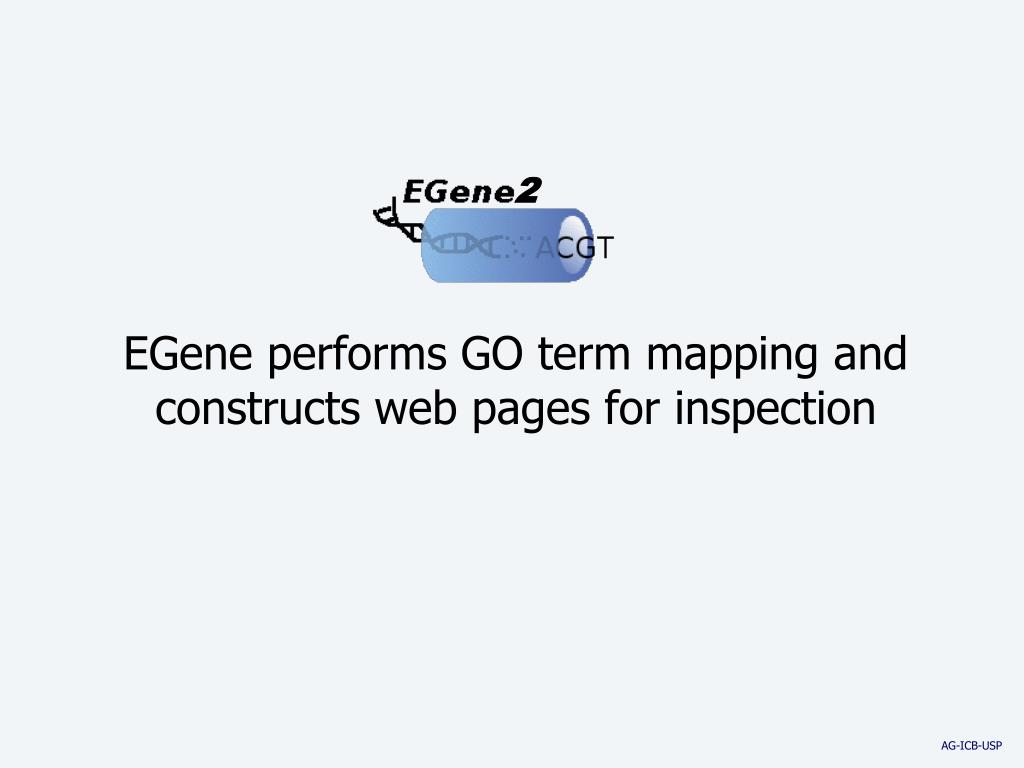 EGene2

ACGT

EGene performs GO term mapping and constructs web pages for inspection

AG-ICB-USP